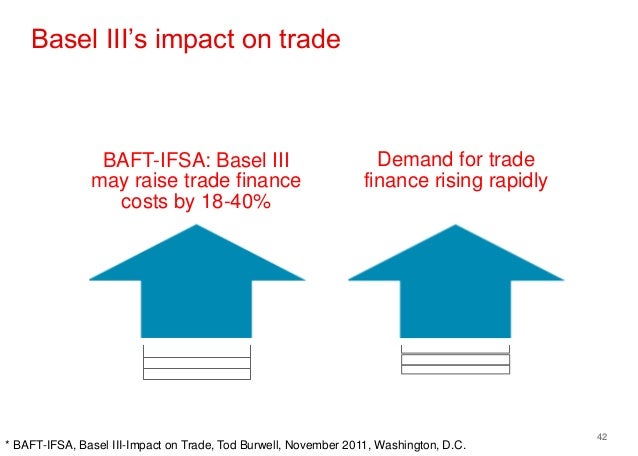 Basel III's impact on trade

BAFT-IFSA: Basel III may raise trade finance costs by 18-40%

Demand for trade finance rising rapidly

42

* BAFT-IFSA, Basel III-Impact on Trade, Tod Burwell, November 2011, Washington, D.C.